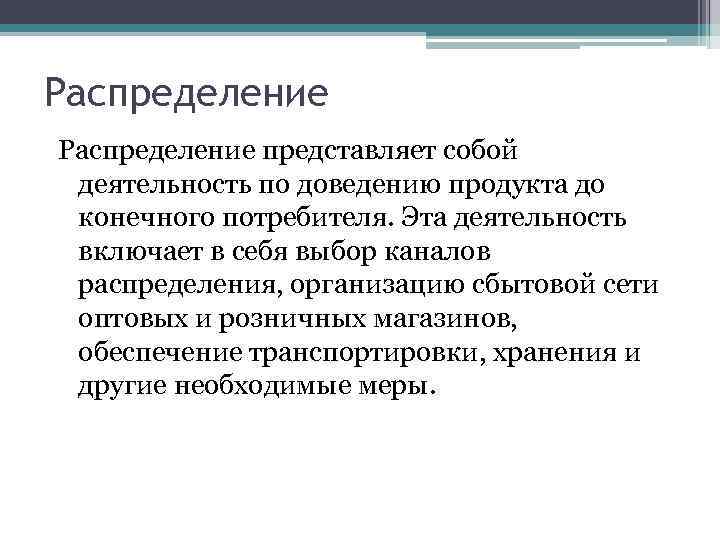 Распределение

Распределение представляет собой деятельность по доведению продукта до конечного потребителя. Эта деятельность включает в себя выбор каналов распределения, организацию сбытовой сети оптовых и розничных магазинов, обеспечение транспортировки, хранения и другие необходимые меры.